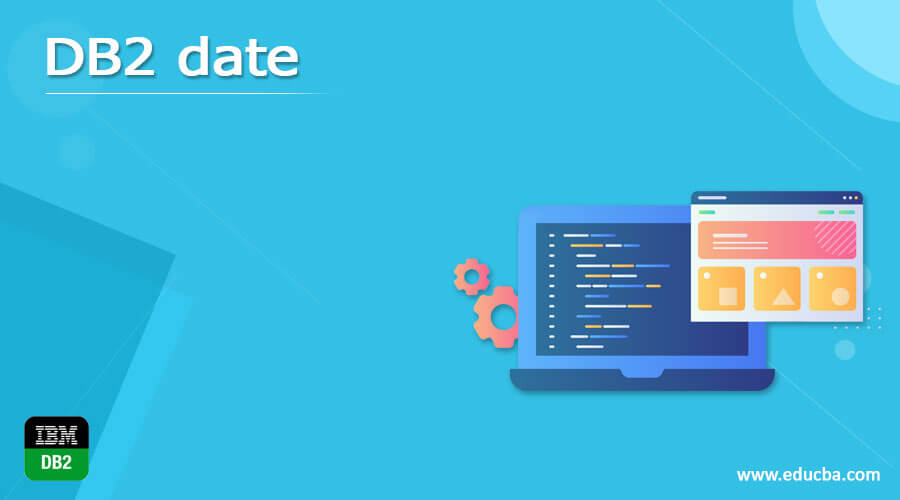 DB2 date

IBM
DB2

www.educba.com